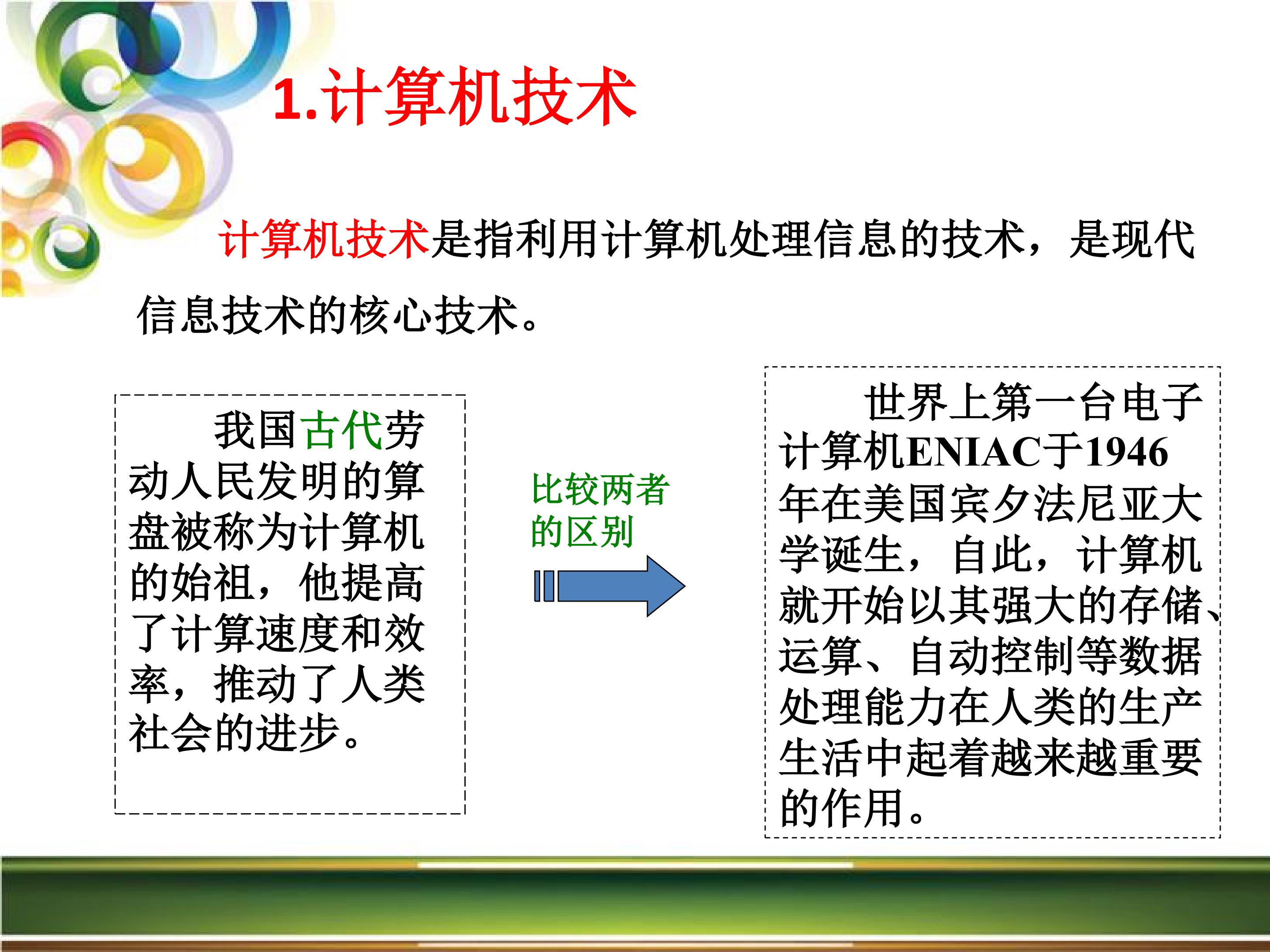 1.计算机技术

计算机技术是指利用计算机处理信息的技术，是现代信息技术的核心技术。

我国古代劳动人民发明的算盘被称为计算机的始祖，他提高了计算速度和效率，推动了人类社会的进步。

比较两者的区别

世界上第一台电子计算机ENIAC于1946年在美国宾夕法尼亚大学诞生，自此，计算机就开始以其强大的存储、运算、自动控制等数据处理能力在人类的生产生活中起着越来越重要的作用。